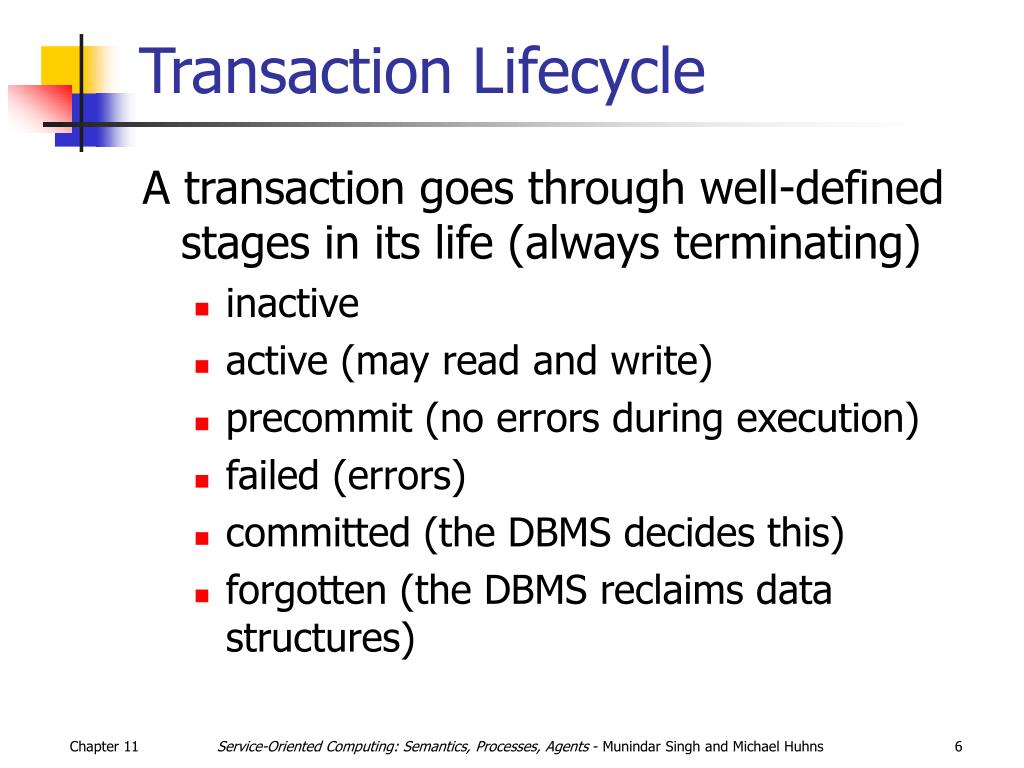 Transaction Lifecycle

A transaction goes through well-defined stages in its life (always terminating)

- inactive
- active (may read and write)
- precommit (no errors during execution)
- failed (errors)
- committed (the DBMS decides this)
- forgotten (the DBMS reclaims data structures)

Chapter 11

Service-Oriented Computing: Semantics, Processes, Agents - Munindar Singh and Michael Huhns

6